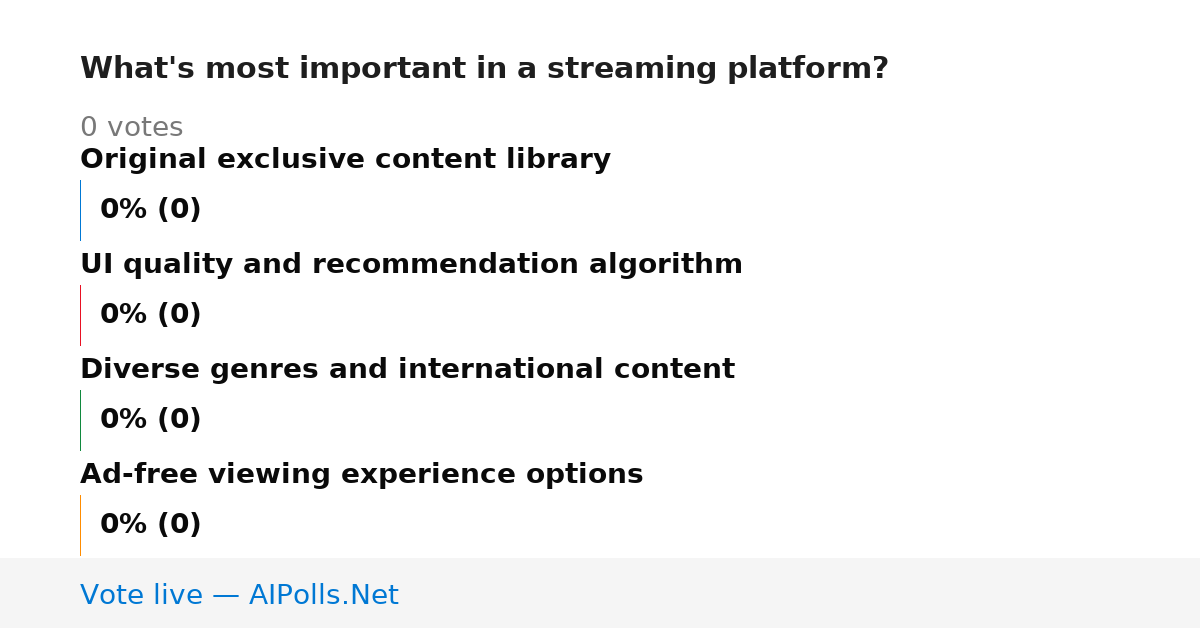 What's most important in a streaming platform?

0 votes

Original exclusive content library

0% (0)

UI quality and recommendation algorithm

0% (0)

Diverse genres and international content

0% (0)

Ad-free viewing experience options

0% (0)

Vote live — AIPolls.Net